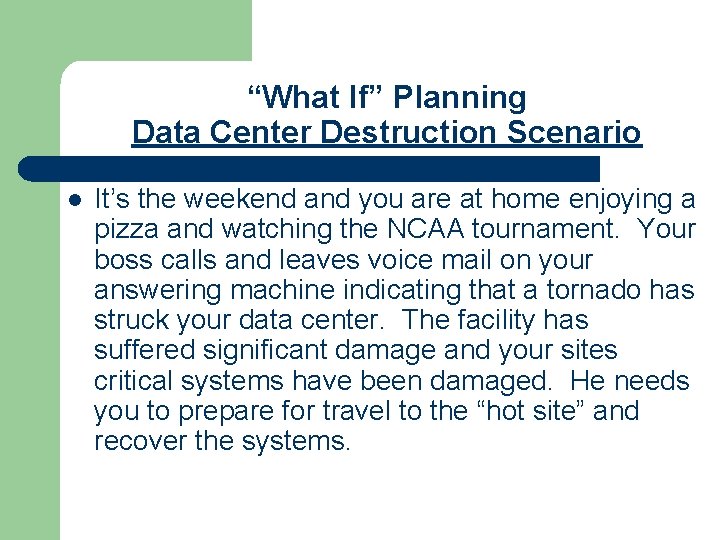 "What If" Planning
Data Center Destruction Scenario

• It's the weekend and you are at home enjoying a pizza and watching the NCAA tournament. Your boss calls and leaves voice mail on your answering machine indicating that a tornado has struck your data center. The facility has suffered significant damage and your sites critical systems have been damaged. He needs you to prepare for travel to the "hot site" and recover the systems.